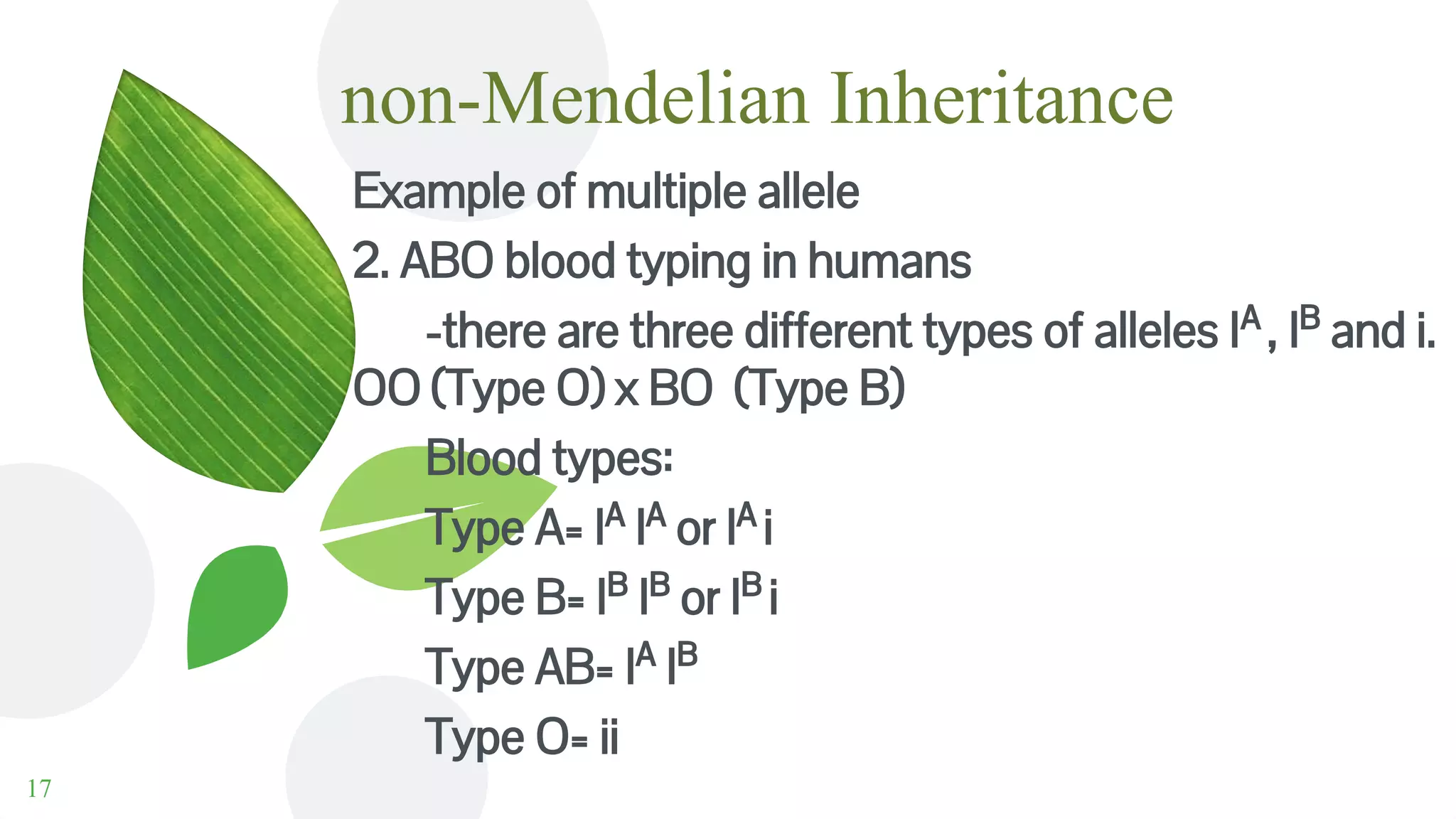 non-Mendelian Inheritance

Example of multiple allele

2. ABO blood typing in humans

-there are three different types of alleles $I^A$, $I^B$ and i.

OO (Type O) x BO (Type B)

Blood types:

Type A= $I^A I^A$ or $I^A i$

Type B= $I^B I^B$ or $I^B i$

Type AB= $I^A I^B$

Type O= ii

17